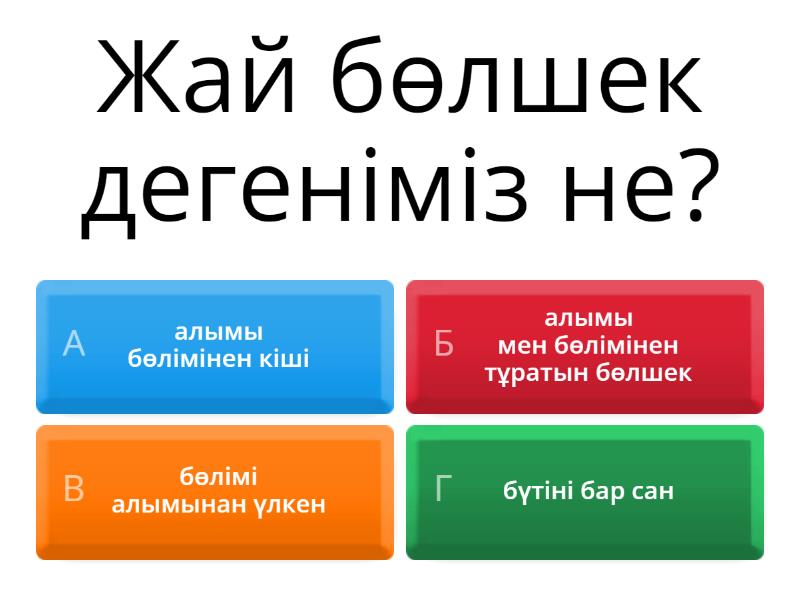 Жай бөлшек дегеніміз не?

А алымы бөлімінен кіші

Б алымы мен бөлімінен тұратын бөлшек

В бөлімі алымынан үлкен

Г бүтіні бар сан